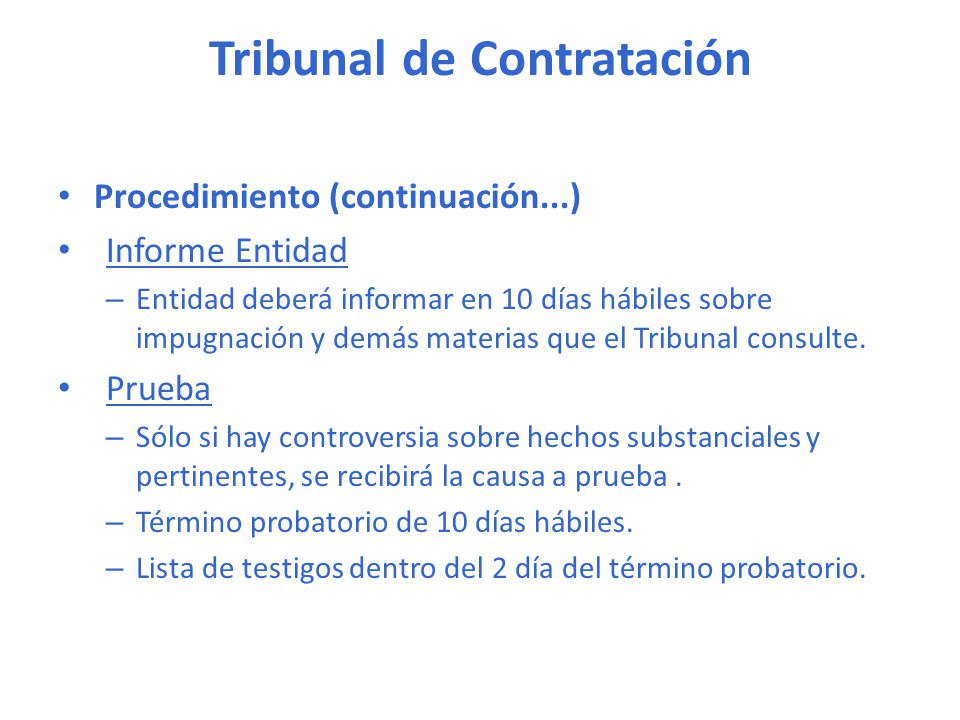 Tribunal de Contratación

• Procedimiento (continuación...)

• Informe Entidad
– Entidad deberá informar en 10 días hábiles sobre impugnación y demás materias que el Tribunal consulte.

• Prueba
– Sólo si hay controversia sobre hechos substanciales y pertinentes, se recibirá la causa a prueba .
– Término probatorio de 10 días hábiles.
– Lista de testigos dentro del 2 día del término probatorio.